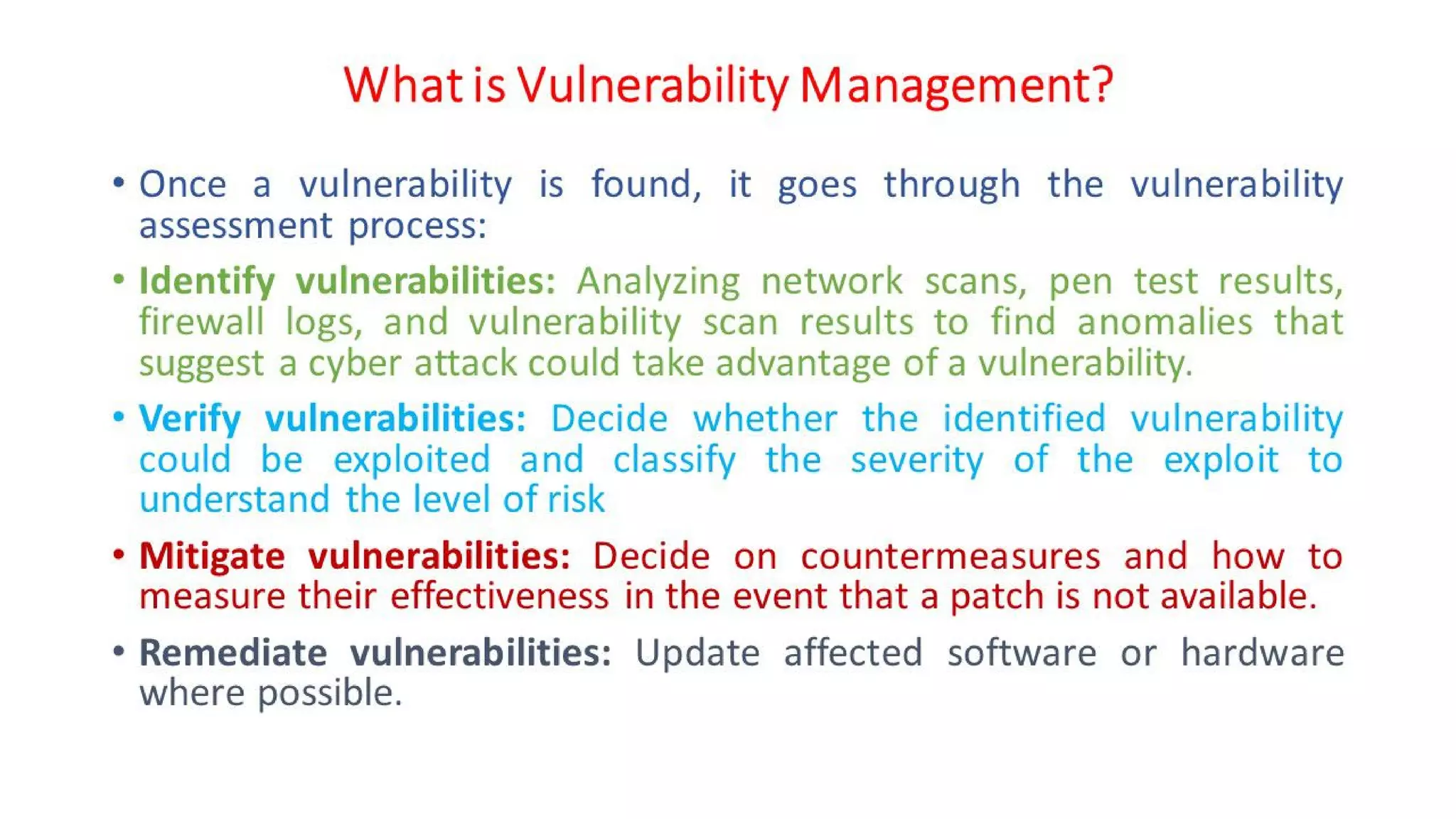 What is Vulnerability Management?

• Once a vulnerability is found, it goes through the vulnerability assessment process:

• Identify vulnerabilities: Analyzing network scans, pen test results, firewall logs, and vulnerability scan results to find anomalies that suggest a cyber attack could take advantage of a vulnerability.

• Verify vulnerabilities: Decide whether the identified vulnerability could be exploited and classify the severity of the exploit to understand the level of risk

• Mitigate vulnerabilities: Decide on countermeasures and how to measure their effectiveness in the event that a patch is not available.

• Remediate vulnerabilities: Update affected software or hardware where possible.